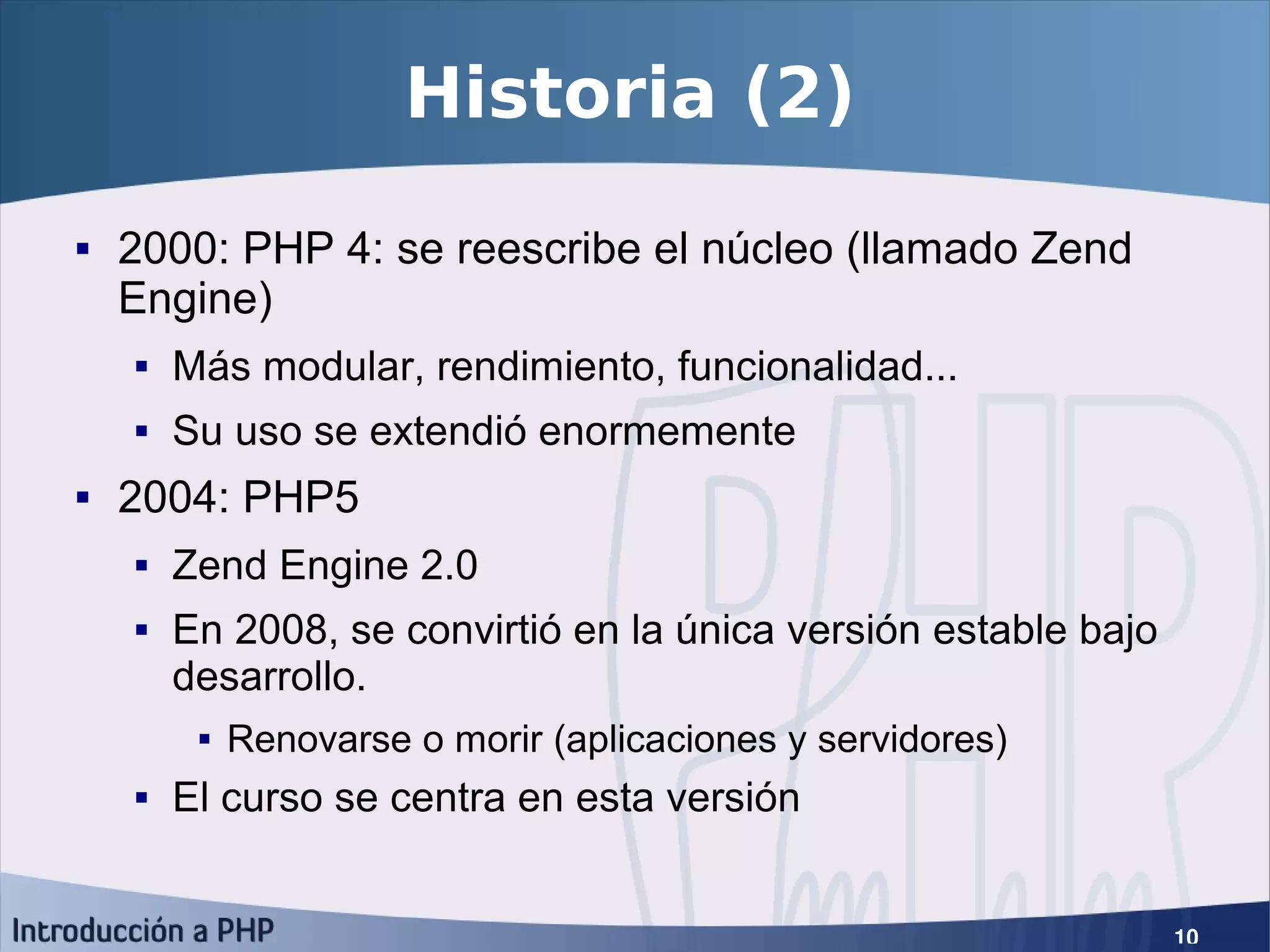 Historia (2)

▪ 2000: PHP 4: se reescribe el núcleo (llamado Zend Engine)

▪ Más modular, rendimiento, funcionalidad...

▪ Su uso se extendió enormemente

▪ 2004: PHP5

▪ Zend Engine 2.0

▪ En 2008, se convirtió en la única versión estable bajo desarrollo.

▪ Renovarse o morir (aplicaciones y servidores)

▪ El curso se centra en esta versión

Introducción a PHP

10